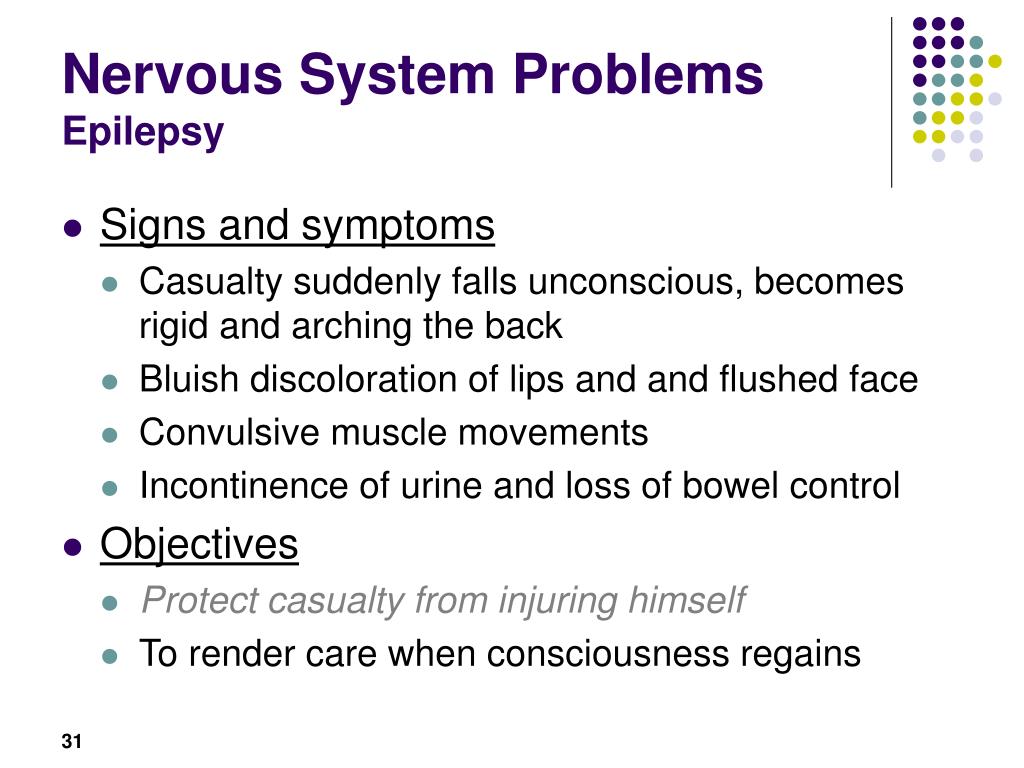 Nervous System Problems
Epilepsy

- Signs and symptoms
  - Casualty suddenly falls unconscious, becomes rigid and arching the back
  - Bluish discoloration of lips and and flushed face
  - Convulsive muscle movements
  - Incontinence of urine and loss of bowel control
- Objectives
  - Protect casualty from injuring himself
  - To render care when consciousness regains

31